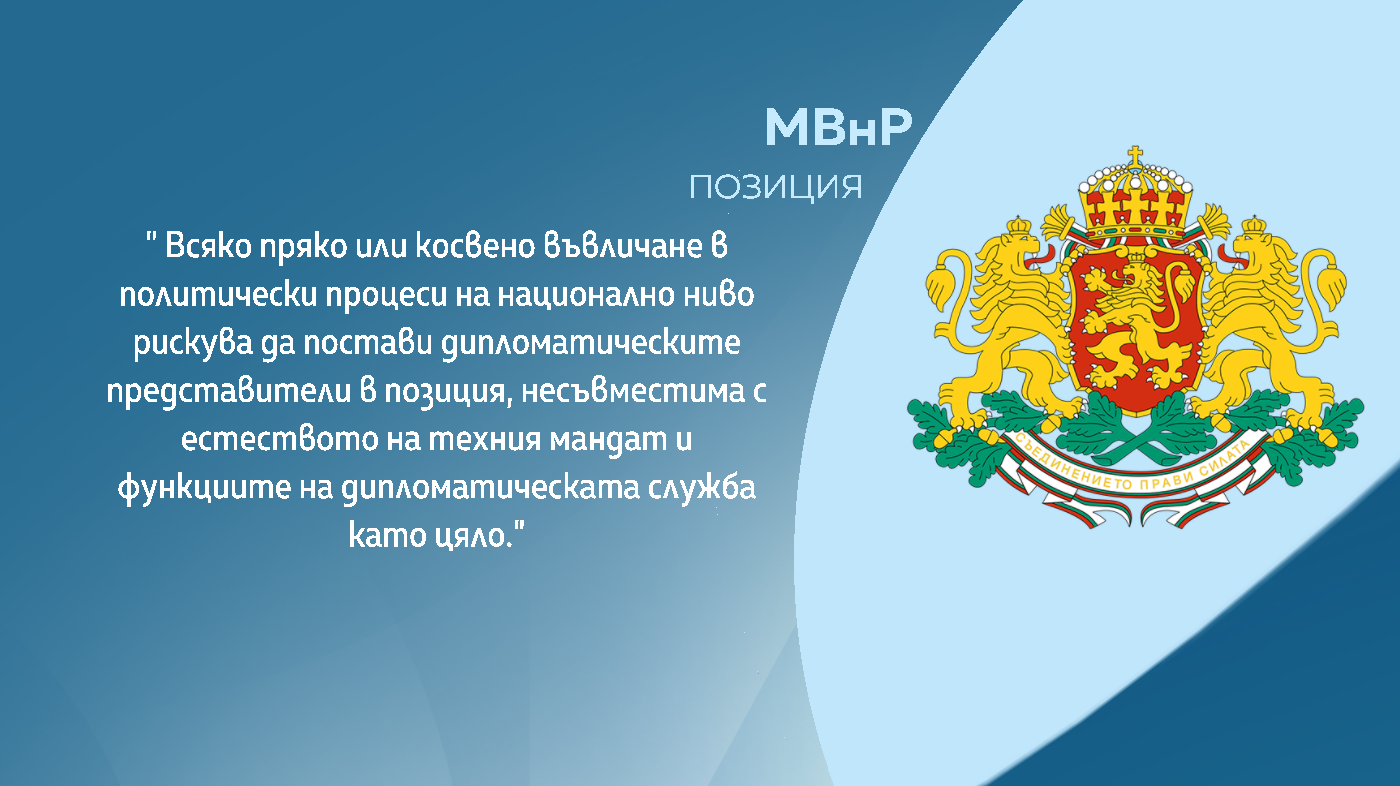 МВнР
ПОЗИЦИЯ

" Всяко пряко или косвено въвличане в политически процеси на национално ниво рискува да постави дипломатическите представители в позиция, несъвместима с естеството на техния мандат и функциите на дипломатическата служба като цяло."

СЪЕДИНЕНИЕТО ПРАВИ СИЛАТА